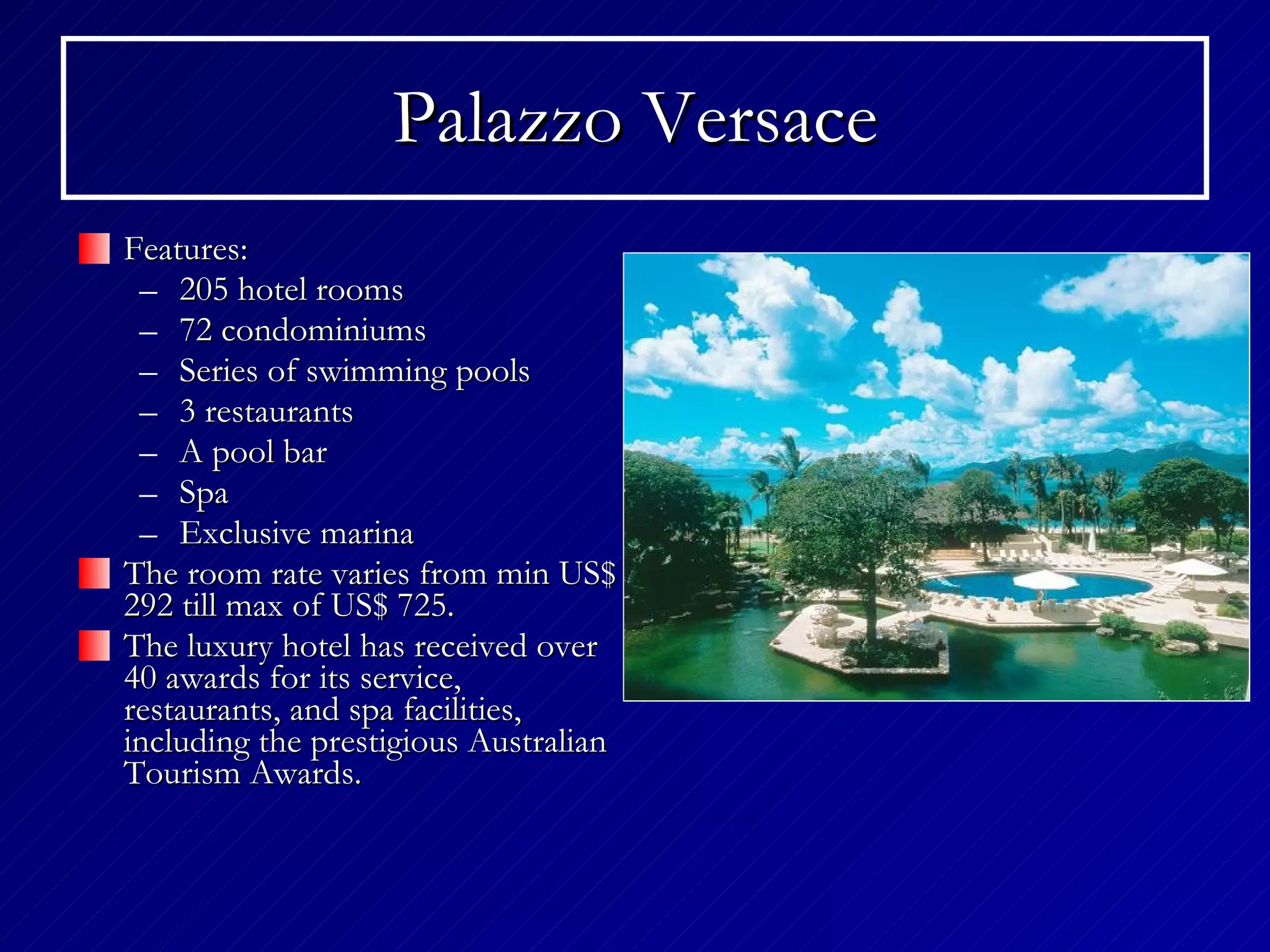 Palazzo Versace

Features:
– 205 hotel rooms
– 72 condominiums
– Series of swimming pools
– 3 restaurants
– A pool bar
– Spa
– Exclusive marina

The room rate varies from min US$ 292 till max of US$ 725.

The luxury hotel has received over 40 awards for its service, restaurants, and spa facilities, including the prestigious Australian Tourism Awards.